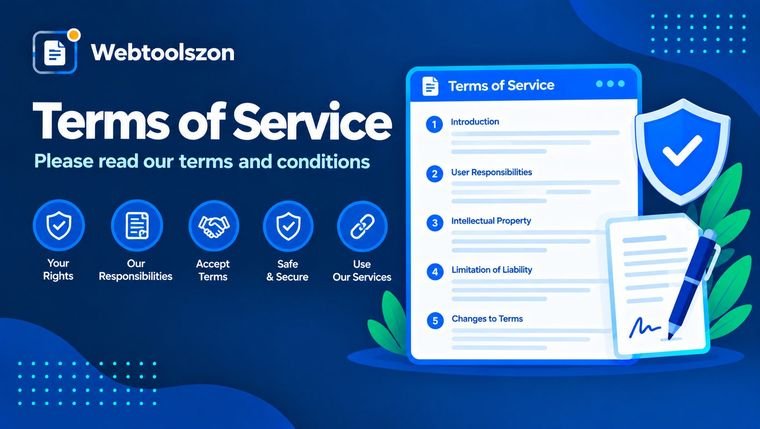 Webtoolszon

Terms of Service

Please read our terms and conditions

Your Rights

Our Responsibilities

Accept Terms

Safe & Secure

Use Our Services

Terms of Service

1 Introduction

2 User Responsibilities

3 Intellectual Property

4 Limitation of Liability

5 Changes to Terms